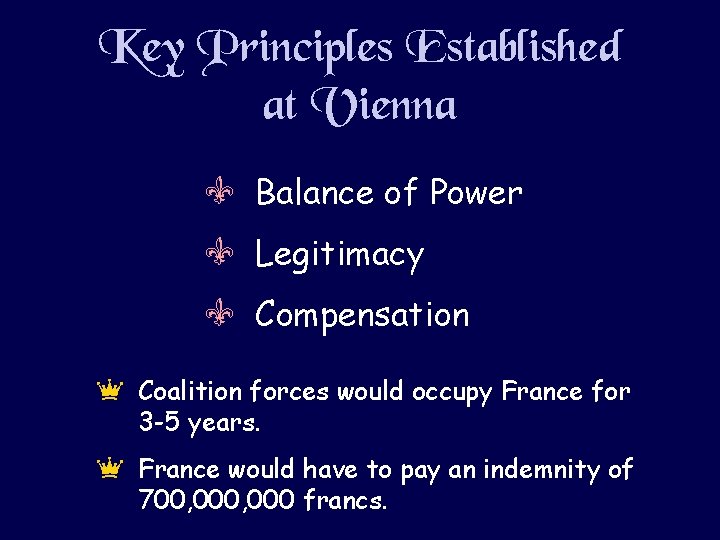 Key Principles Established at Vienna

Balance of Power

Legitimacy

Compensation

Coalition forces would occupy France for 3-5 years.

France would have to pay an indemnity of 700,000,000 francs.